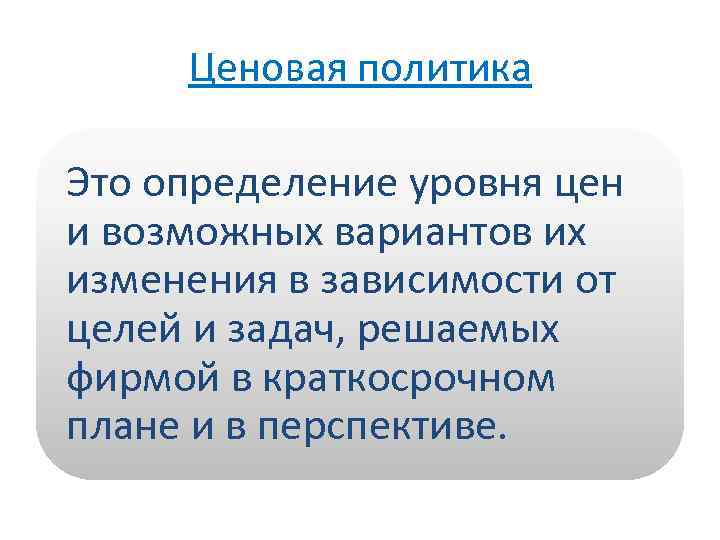 Ценовая политика

Это определение уровня цен и возможных вариантов их изменения в зависимости от целей и задач, решаемых фирмой в краткосрочном плане и в перспективе.